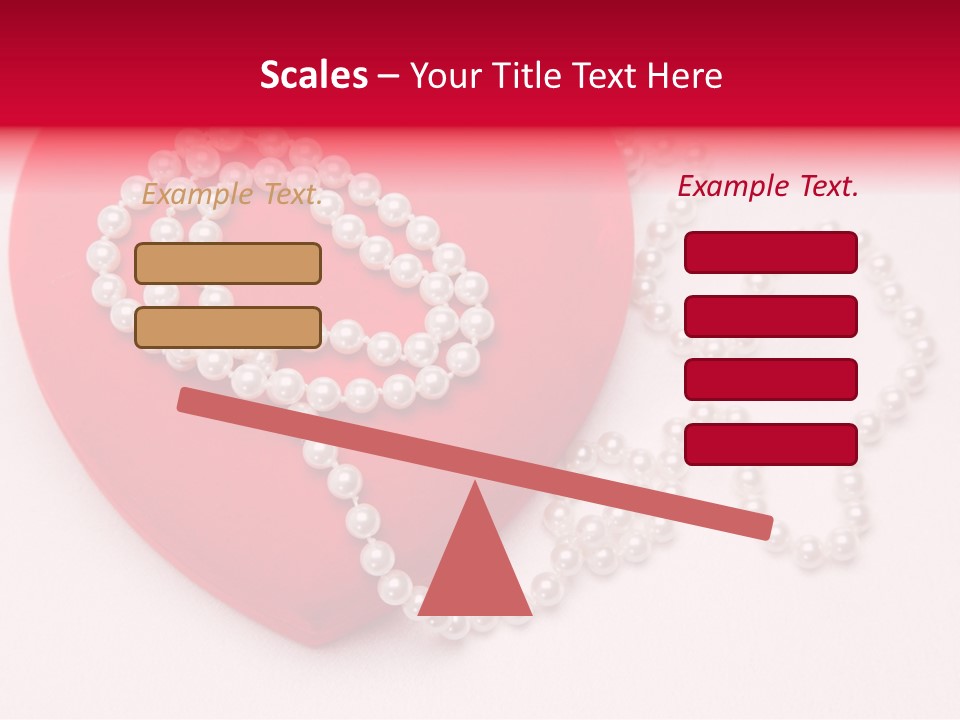 Scales – Your Title Text Here

Example Text.

Example Text.